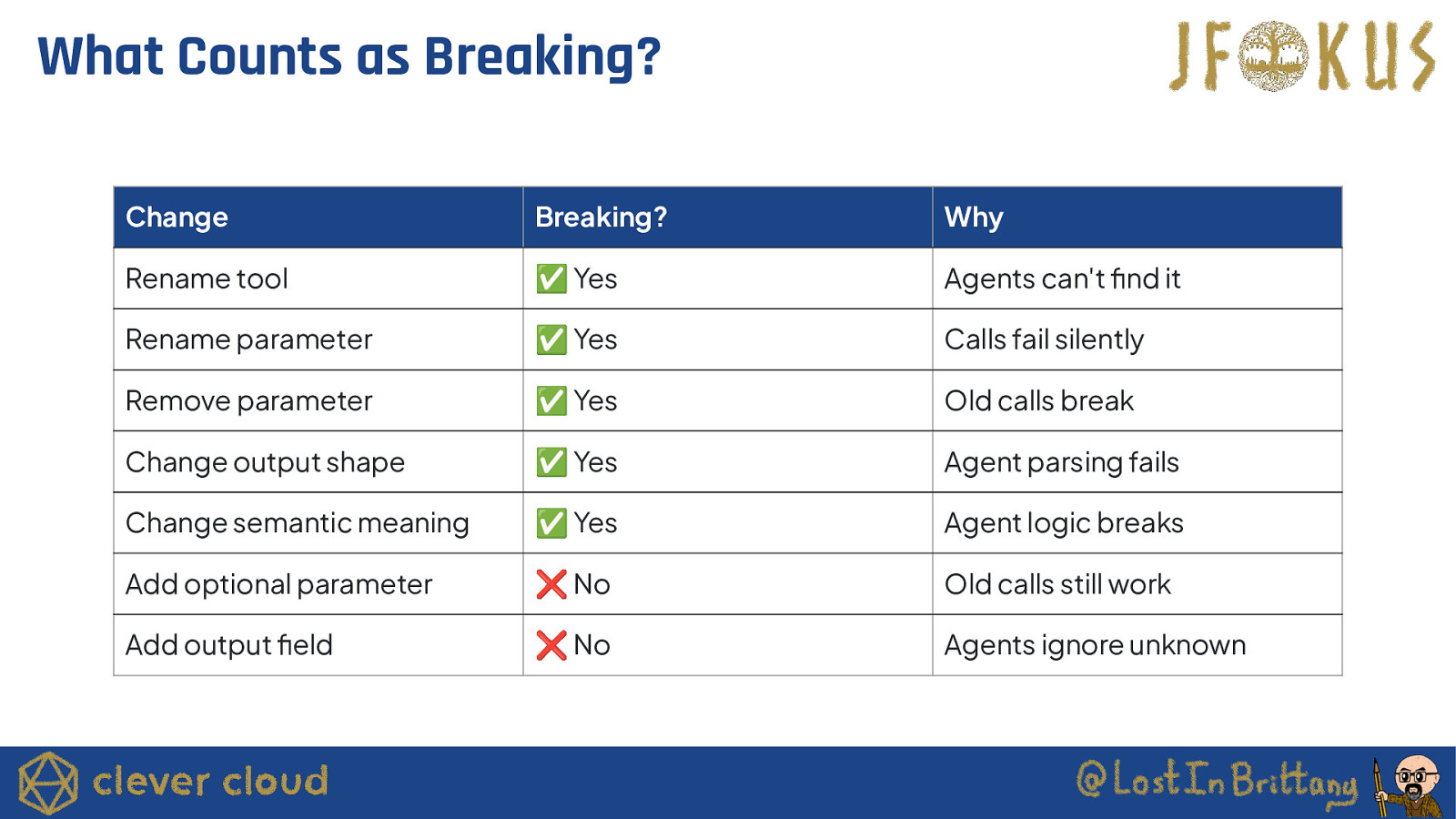 What Counts as Breaking?

JFOKUS

| Change | Breaking? | Why |
|---|---|---|
| Rename tool | ✅ Yes | Agents can't find it |
| Rename parameter | ✅ Yes | Calls fail silently |
| Remove parameter | ✅ Yes | Old calls break |
| Change output shape | ✅ Yes | Agent parsing fails |
| Change semantic meaning | ✅ Yes | Agent logic breaks |
| Add optional parameter | ❌ No | Old calls still work |
| Add output field | ❌ No | Agents ignore unknown |

clever cloud

@LostInBrittany